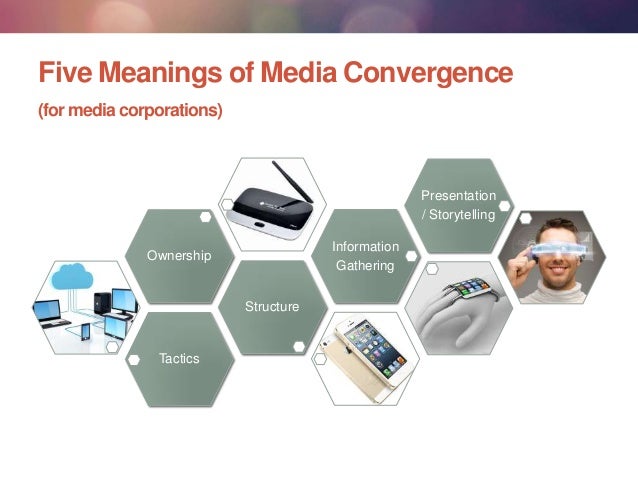 Five Meanings of Media Convergence

(for media corporations)

Ownership

Tactics

Structure

Information Gathering

Presentation / Storytelling